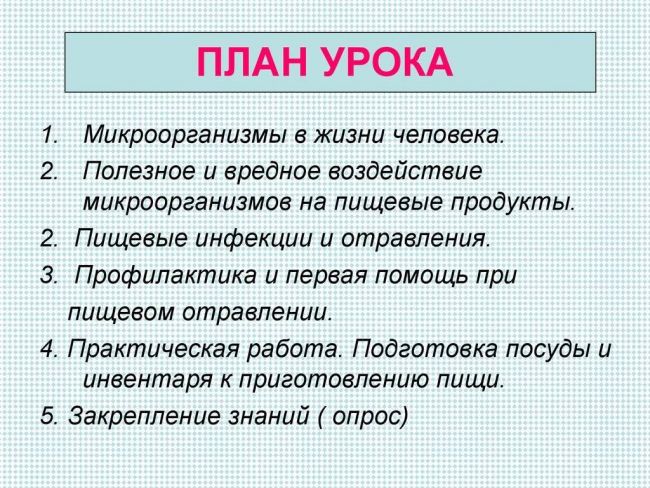 ПЛАН УРОКА

1. Микроорганизмы в жизни человека.
2. Полезное и вредное воздействие микроорганизмов на пищевые продукты.
2. Пищевые инфекции и отравления.
3. Профилактика и первая помощь при пищевом отравлении.
4. Практическая работа. Подготовка посуды и инвентаря к приготовлению пищи.
5. Закрепление знаний ( опрос)